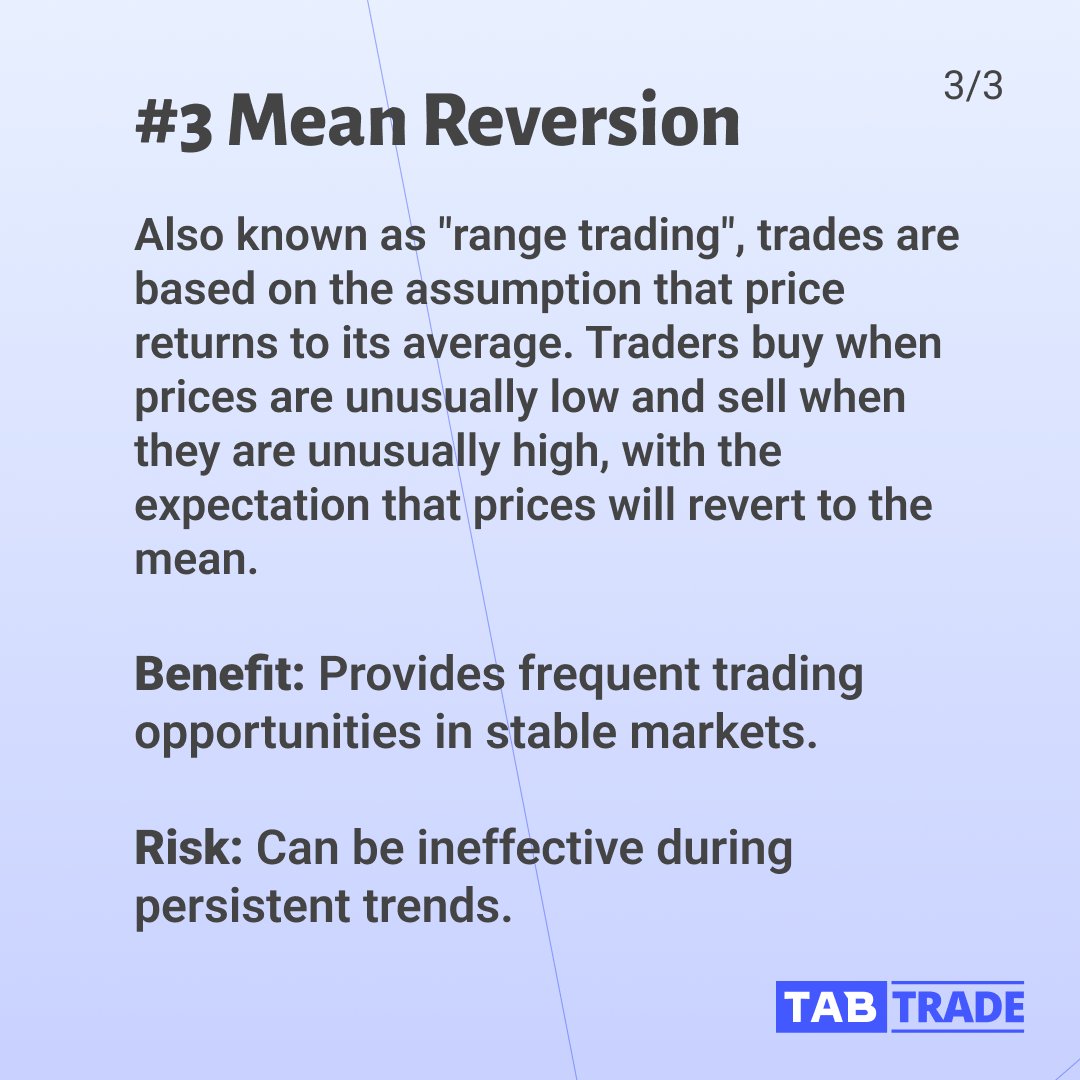 3/3

#3 Mean Reversion

Also known as "range trading", trades are based on the assumption that price returns to its average. Traders buy when prices are unusually low and sell when they are unusually high, with the expectation that prices will revert to the mean.

Benefit: Provides frequent trading opportunities in stable markets.

Risk: Can be ineffective during persistent trends.

TAB TRADE